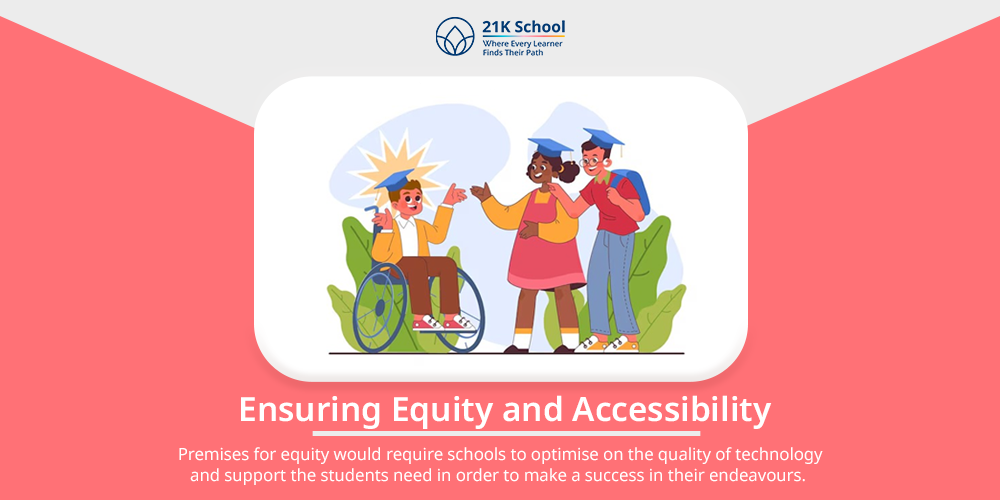 21K School
Where Every Learner Finds Their Path

Ensuring Equity and Accessibility

Premises for equity would require schools to optimise on the quality of technology and support the students need in order to make a success in their endeavours.